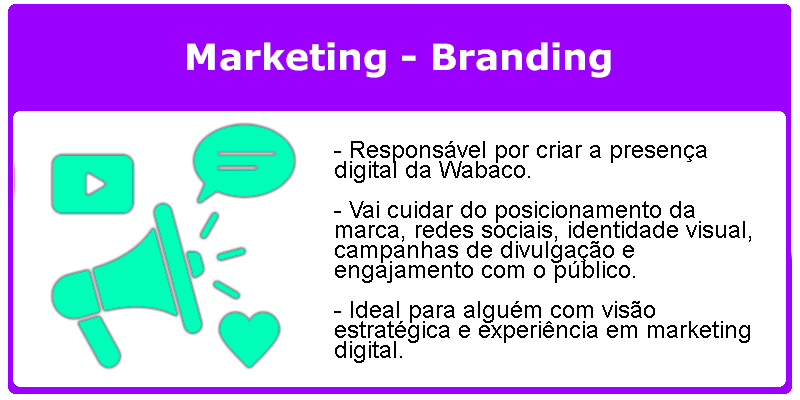 Marketing - Branding

- Responsável por criar a presença digital da Wabaco.

- Vai cuidar do posicionamento da marca, redes sociais, identidade visual, campanhas de divulgação e engajamento com o público.

- Ideal para alguém com visão estratégica e experiência em marketing digital.